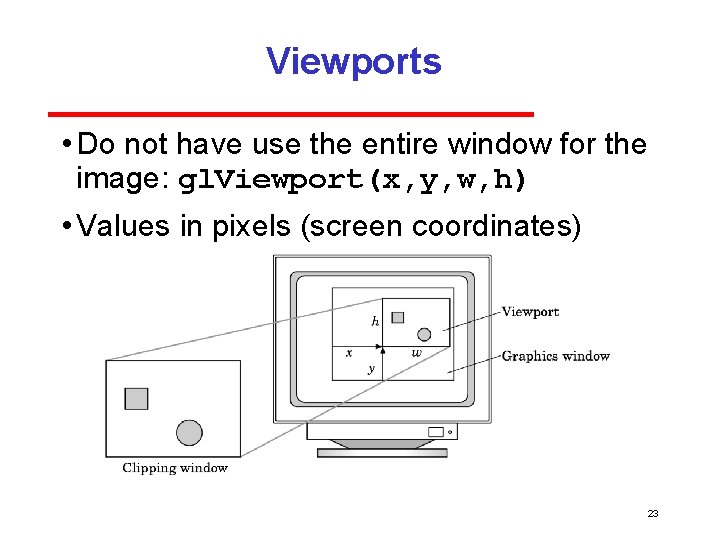 Viewports

• Do not have use the entire window for the image: glViewport(x,y,w,h)

• Values in pixels (screen coordinates)

h
x
w
y
Viewport
Graphics window
Clipping window

23